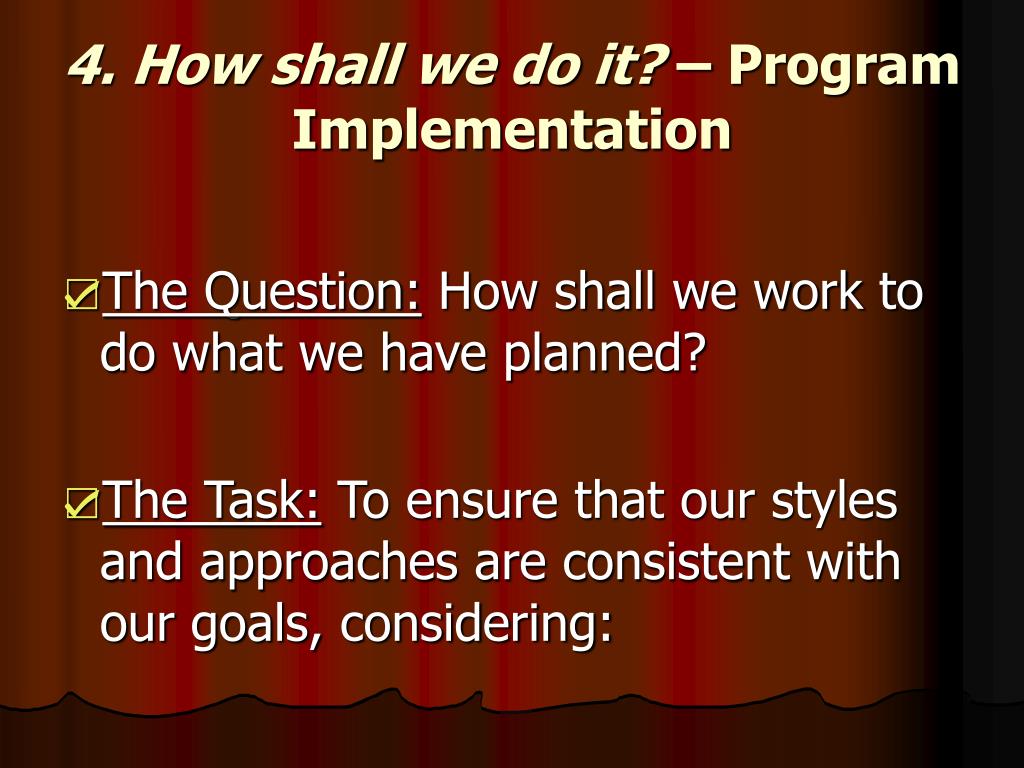 4. How shall we do it? – Program Implementation

The Question: How shall we work to do what we have planned?

The Task: To ensure that our styles and approaches are consistent with our goals, considering: